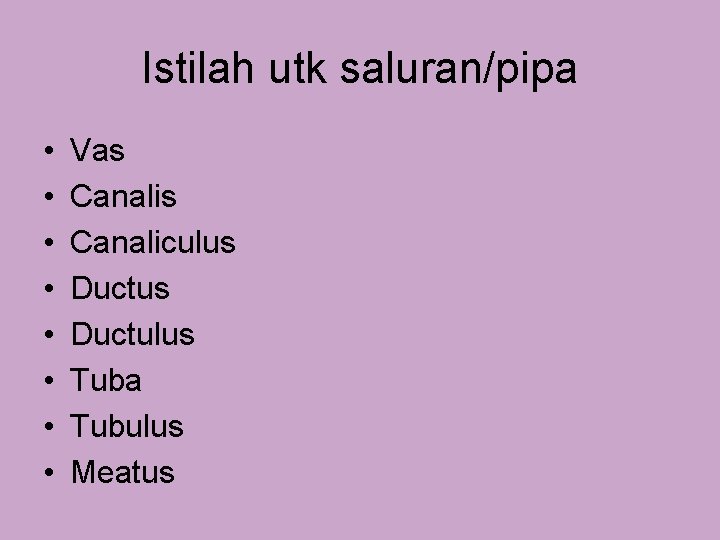 Istilah utk saluran/pipa

• Vas
• Canalis
• Canaliculus
• Ductus
• Ductulus
• Tuba
• Tubulus
• Meatus